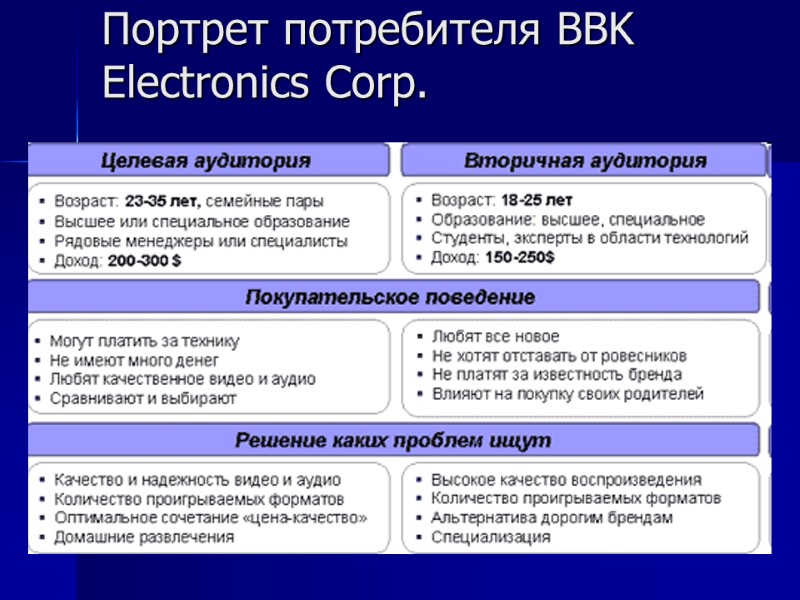 Портрет потребителя BBK Electronics Corp.

Целевая аудитория

- Возраст: 23-35 лет, семейные пары
- Высшее или специальное образование
- Рядовые менеджеры или специалисты
- Доход: 200-300 $

Вторичная аудитория

- Возраст: 18-25 лет
- Образование: высшее, специальное
- Студенты, эксперты в области технологий
- Доход: 150-250$

Покупательское поведение

- Могут платить за технику
- Не имеют много денег
- Любят качественное видео и аудио
- Сравнивают и выбирают

- Любят все новое
- Не хотят отставать от ровесников
- Не платят за известность бренда
- Влияют на покупку своих родителей

Решение каких проблем ищут

- Качество и надежность видео и аудио
- Количество проигрываемых форматов
- Оптимальное сочетание «цена-качество»
- Домашние развлечения

- Высокое качество воспроизведения
- Количество проигрываемых форматов
- Альтернатива дорогим брендам
- Специализация